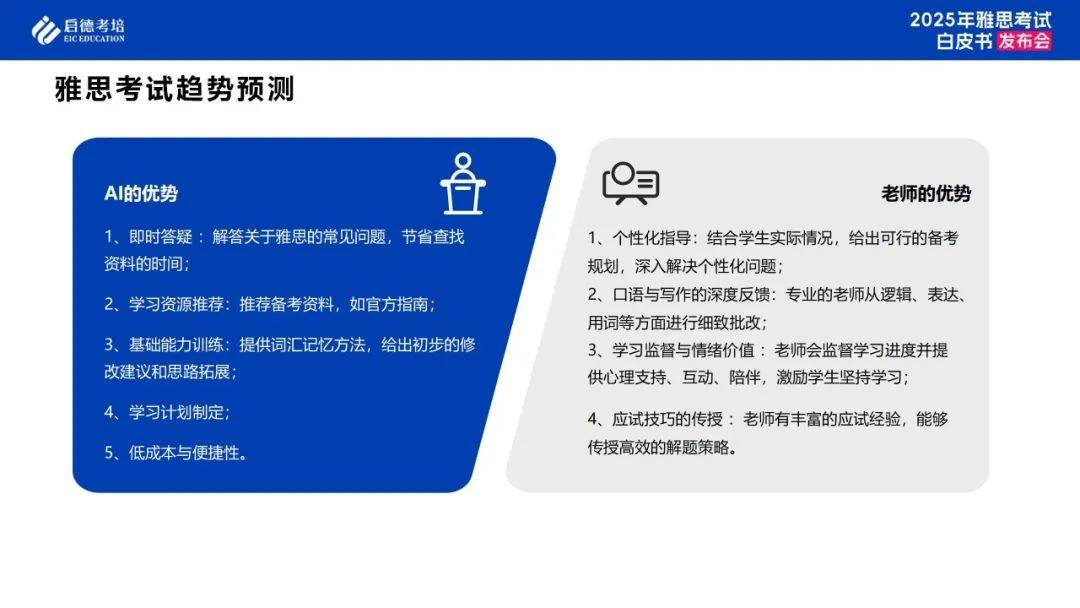 启德考培
EIC EDUCATION

2025年雅思考试
白皮书 发布会

雅思考试趋势预测

AI的优势

1、即时答疑： 解答关于雅思的常见问题，节省查找资料的时间；

2、学习资源推荐：推荐备考资料，如官方指南；

3、基础能力训练：提供词汇记忆方法，给出初步的修改建议和思路拓展；

4、学习计划制定；

5、低成本与便捷性。

老师的优势

1、个性化指导：结合学生实际情况，给出可行的备考规划，深入解决个性化问题；

2、口语与写作的深度反馈：专业的老师从逻辑、表达、用词等方面进行细致批改；

3、学习监督与情绪价值： 老师会监督学习进度并提供心理支持、互动、陪伴，激励学生坚持学习；

4、应试技巧的传授： 老师有丰富的应试经验，能够传授高效的解题策略。